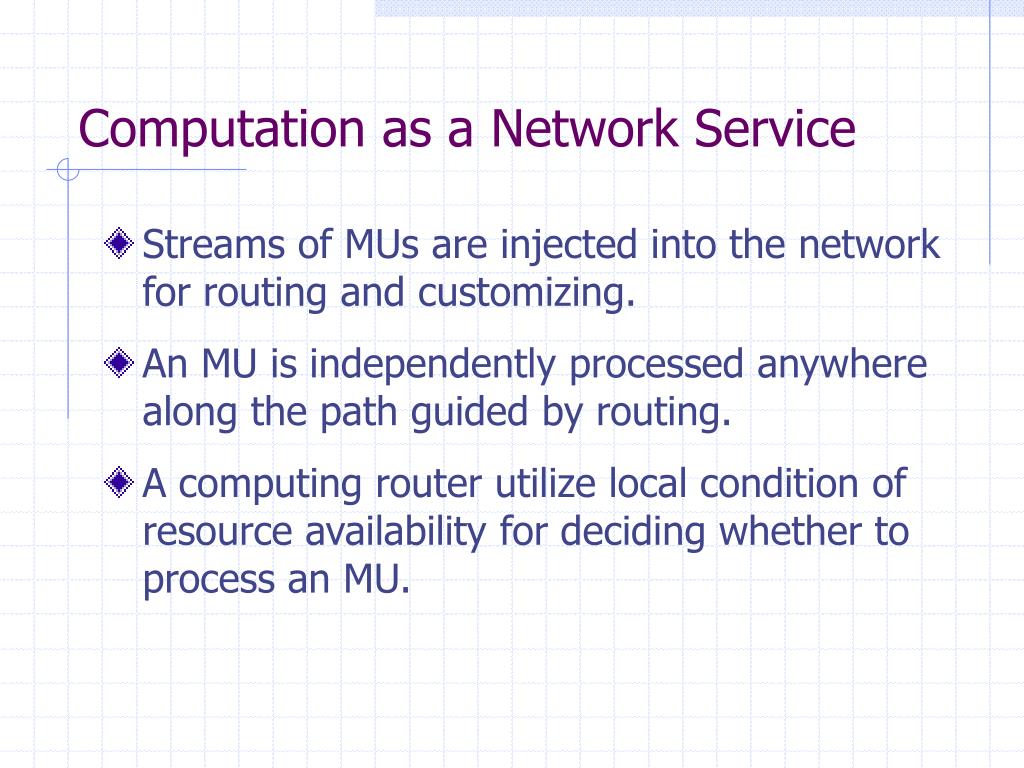 Computation as a Network Service

Streams of MUs are injected into the network for routing and customizing.

An MU is independently processed anywhere along the path guided by routing.

A computing router utilize local condition of resource availability for deciding whether to process an MU.